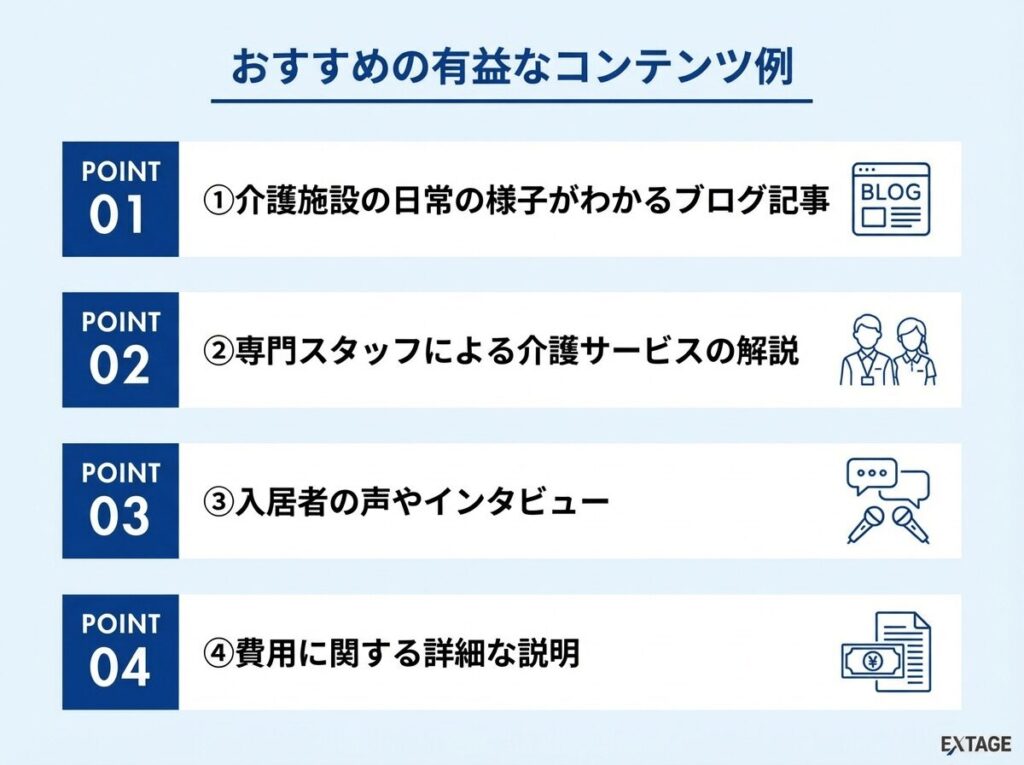 おすすめの有益なコンテンツ例

POINT 01
①介護施設の日常の様子がわかるブログ記事
BLOG

POINT 02
②専門スタッフによる介護サービスの解説

POINT 03
③入居者の声やインタビュー

POINT 04
④費用に関する詳細な説明
¥

EXTAGE